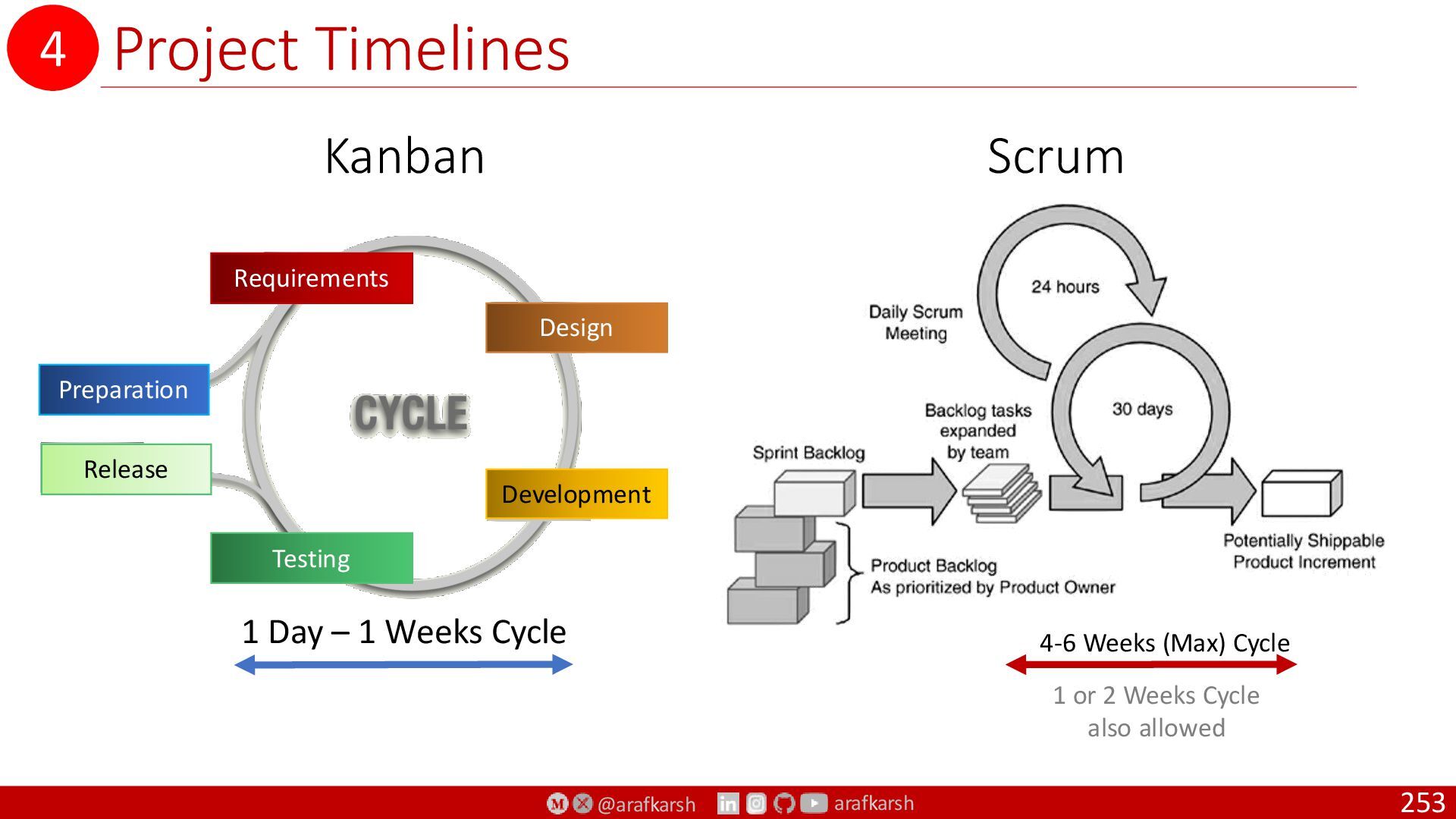 4 Project Timelines

Kanban

Requirements

Design

Preparation

CYCLE

Release

Development

Testing

1 Day – 1 Weeks Cycle

Scrum

24 hours

Daily Scrum Meeting

30 days

Backlog tasks expanded by team

Sprint Backlog

Product Backlog As prioritized by Product Owner

Potentially Shippable Product Increment

4-6 Weeks (Max) Cycle

1 or 2 Weeks Cycle also allowed

@arafkarsh arafkarsh

253